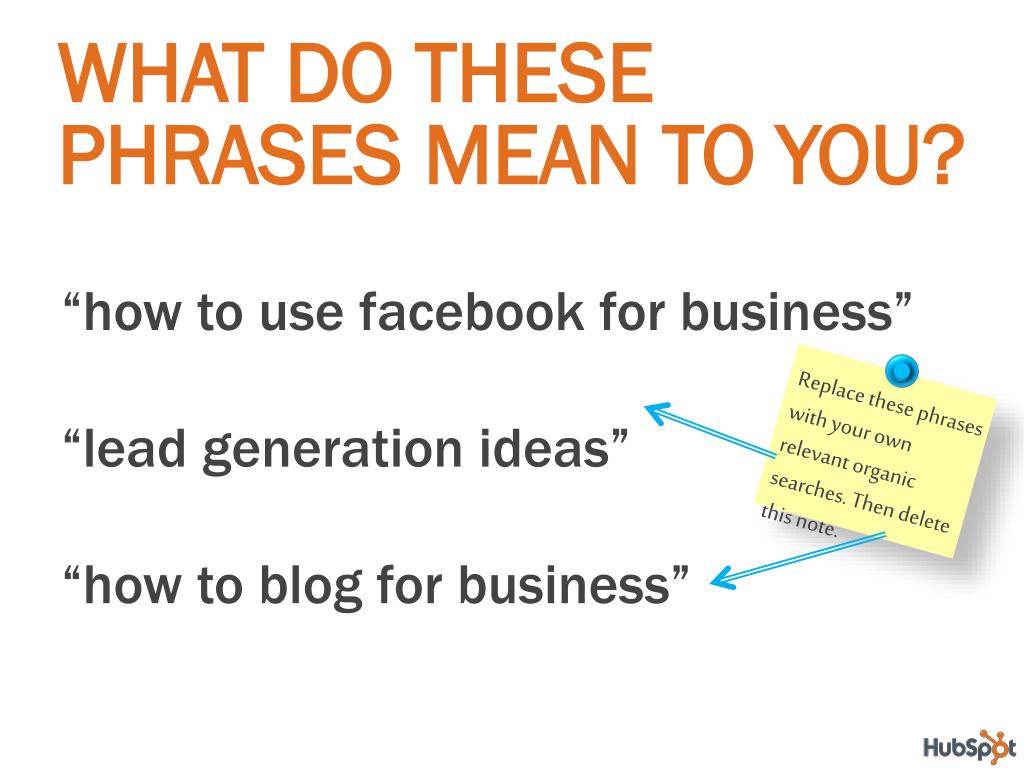 WHAT DO THESE PHRASES MEAN TO YOU?

“how to use facebook for business”

“lead generation ideas”

“how to blog for business”

Replace these phrases with your own relevant organic searches. Then delete this note.

HubSpot